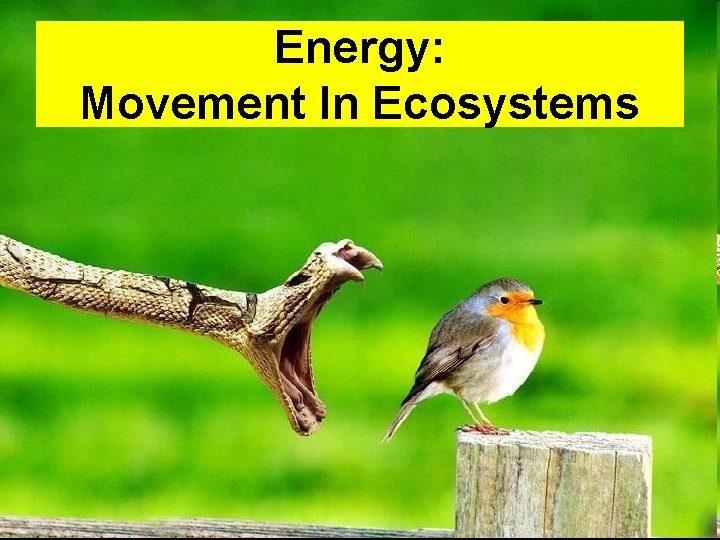 Energy:
Movement In Ecosystems